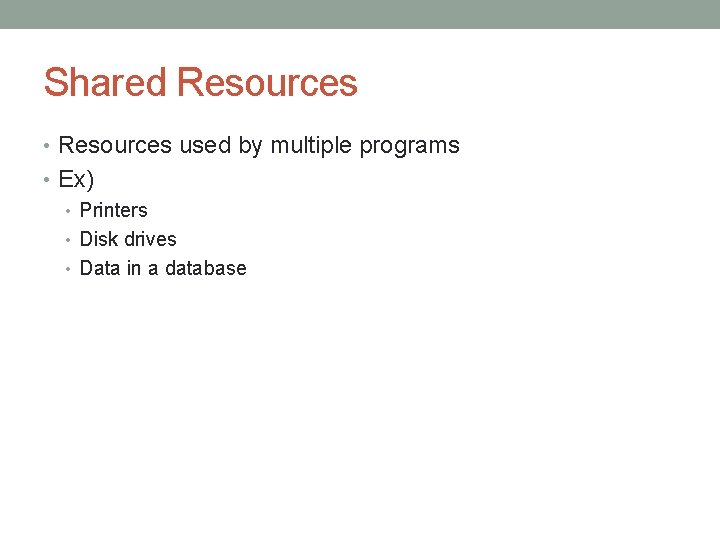 Shared Resources

• Resources used by multiple programs
• Ex)
  • Printers
  • Disk drives
  • Data in a database